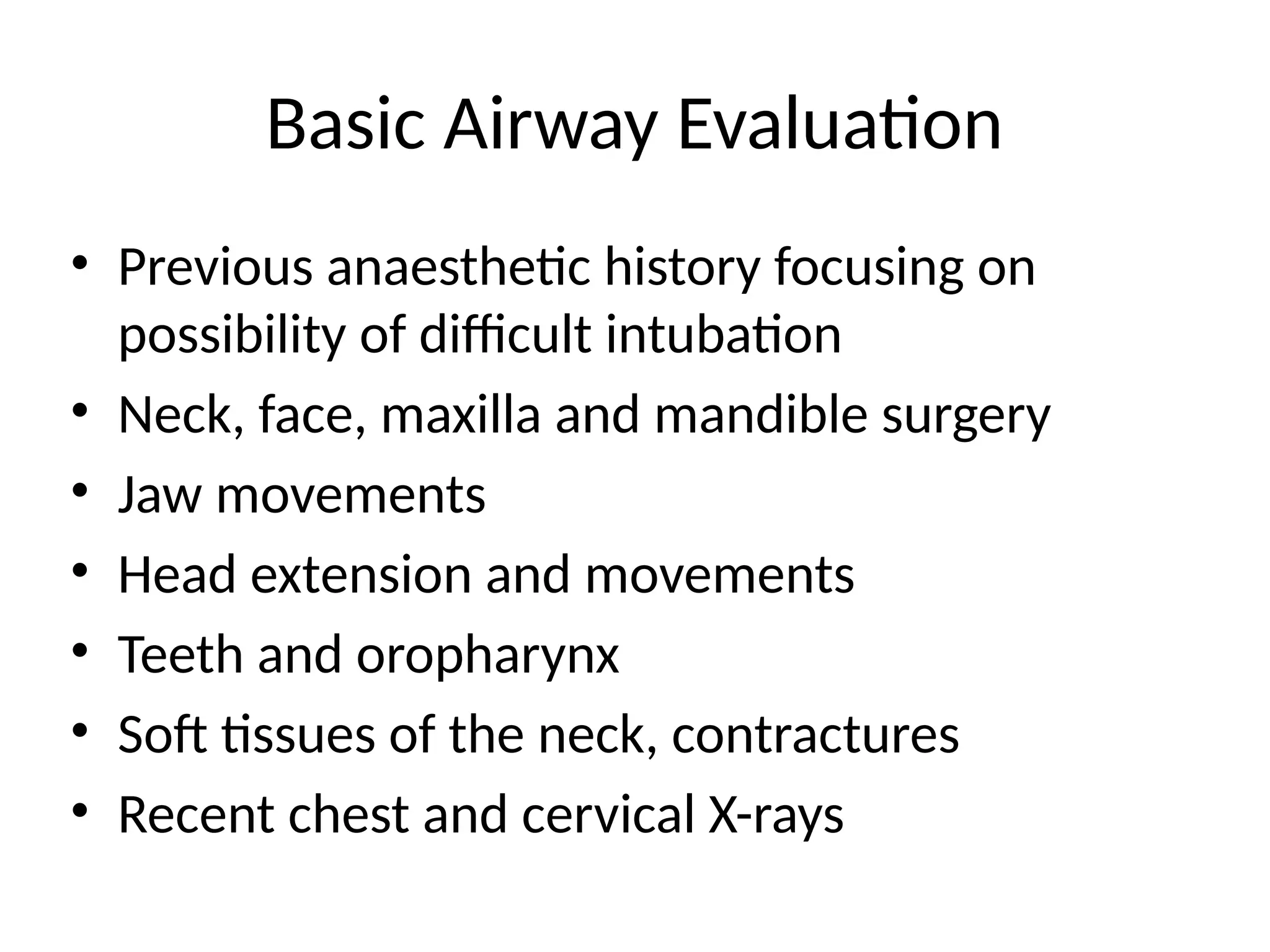 Basic Airway Evaluation

• Previous anaesthetic history focusing on possibility of difficult intubation
• Neck, face, maxilla and mandible surgery
• Jaw movements
• Head extension and movements
• Teeth and oropharynx
• Soft tissues of the neck, contractures
• Recent chest and cervical X-rays